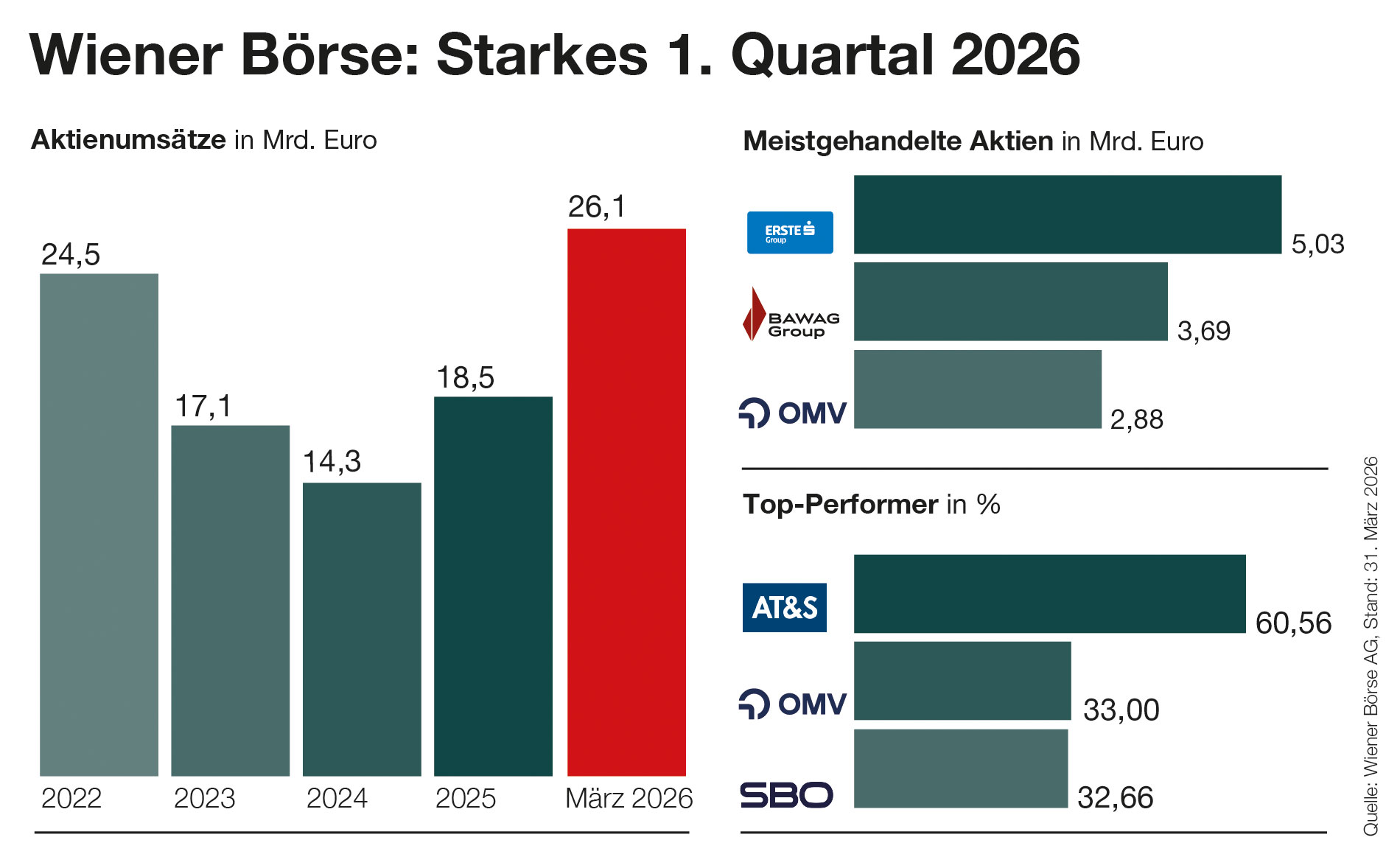 Wiener Börse: Starkes 1. Quartal 2026

Aktienumsätze in Mrd. Euro

24,5
17,1
14,3
18,5
26,1

2022
2023
2024
2025
März 2026

Meistgehandelte Aktien in Mrd. Euro

ERSTE Group
5,03
BAWAG Group
3,69
OMV
2,88

Top-Performer in %

AT&S
60,56
OMV
33,00
SBO
32,66

Quelle: Wiener Börse AG, Stand: 31. März 2026